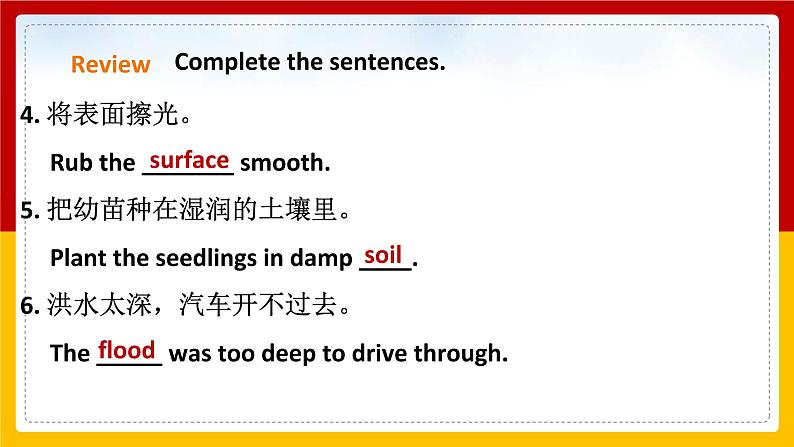 Review Complete the sentences.

4. 将表面擦光。

Rub the surface smooth.

5. 把幼苗种在湿润的土壤里。

Plant the seedlings in damp soil.

6. 洪水太深，汽车开不过去。

The flood was too deep to drive through.